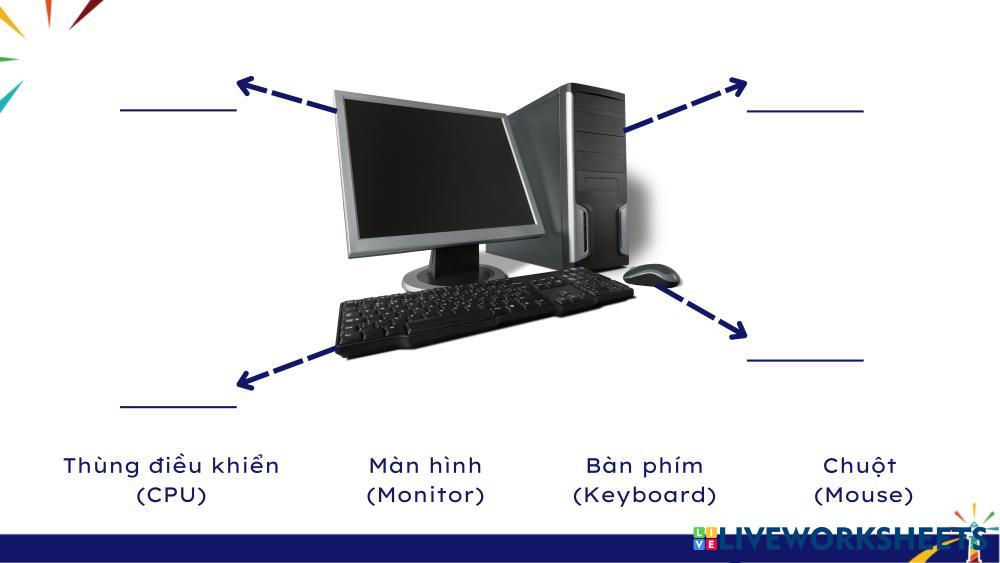 Thùng điều khiển (CPU)

Màn hình (Monitor)

Bàn phím (Keyboard)

Chuột (Mouse)

LIVEWORKSHEETS